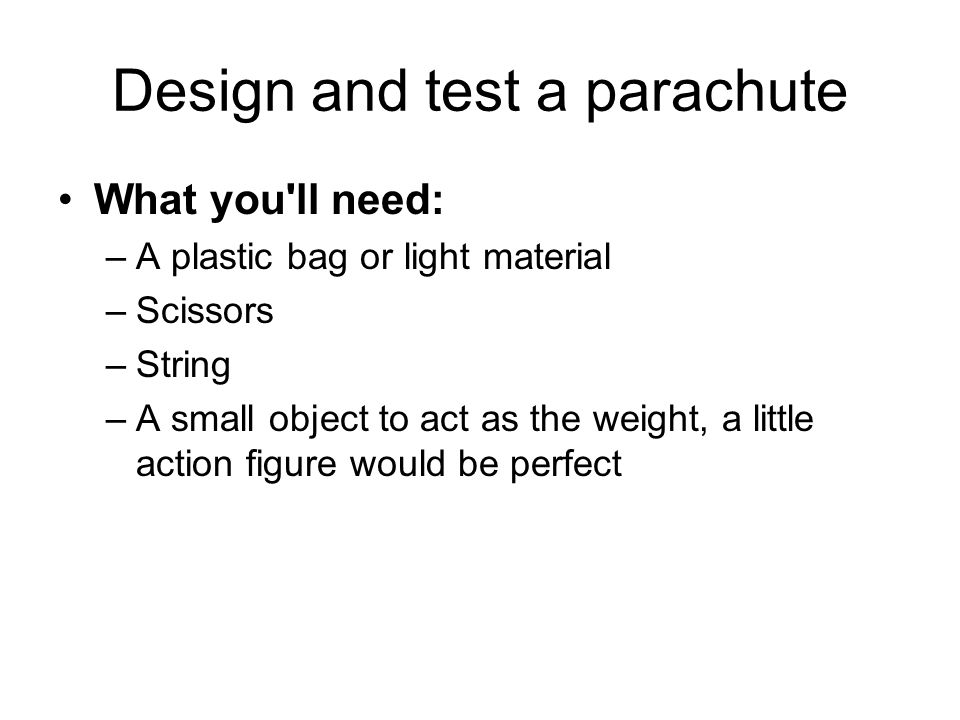 Design and test a parachute

• What you'll need:
– A plastic bag or light material
– Scissors
– String
– A small object to act as the weight, a little action figure would be perfect